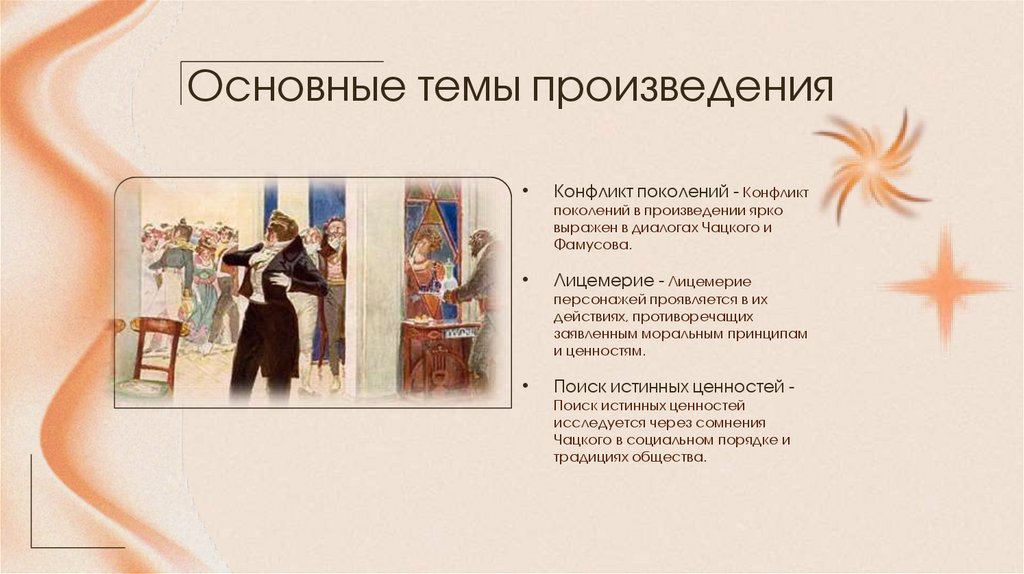 Основные темы произведения

• Конфликт поколений - Конфликт поколений в произведении ярко выражен в диалогах Чацкого и Фамусова.

• Лицемерие - Лицемерие персонажей проявляется в их действиях, противоречащих заявленным моральным принципам и ценностям.

• Поиск истинных ценностей - Поиск истинных ценностей исследуется через сомнения Чацкого в социальном порядке и традициях общества.